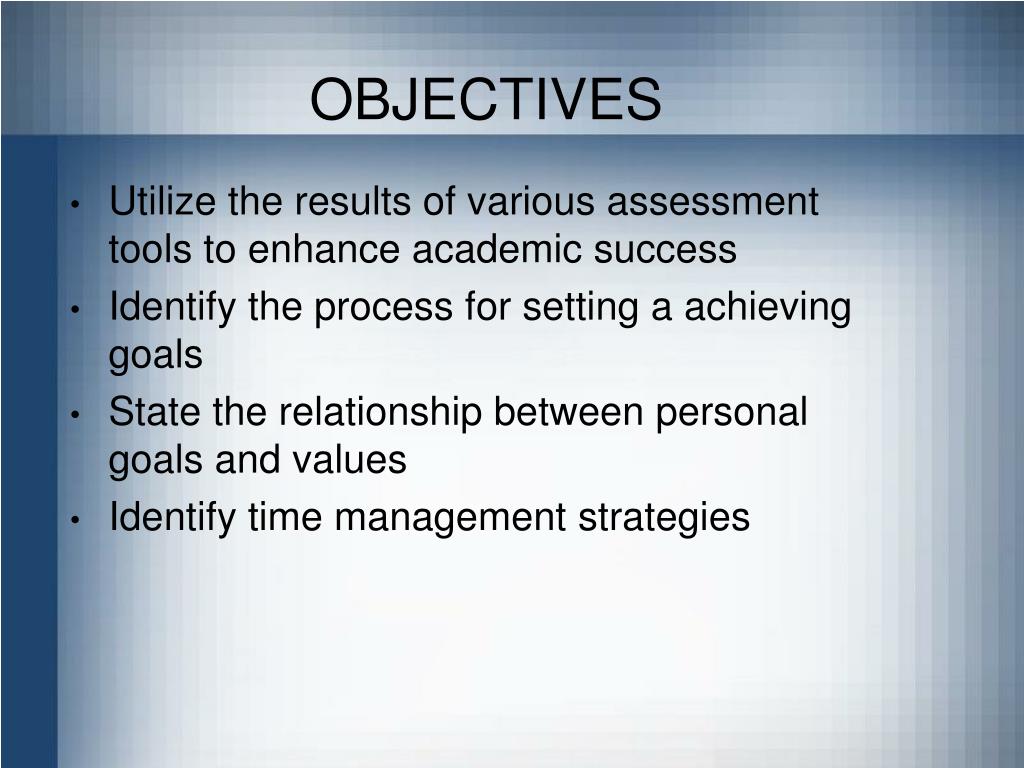 OBJECTIVES

• Utilize the results of various assessment tools to enhance academic success
• Identify the process for setting a achieving goals
• State the relationship between personal goals and values
• Identify time management strategies